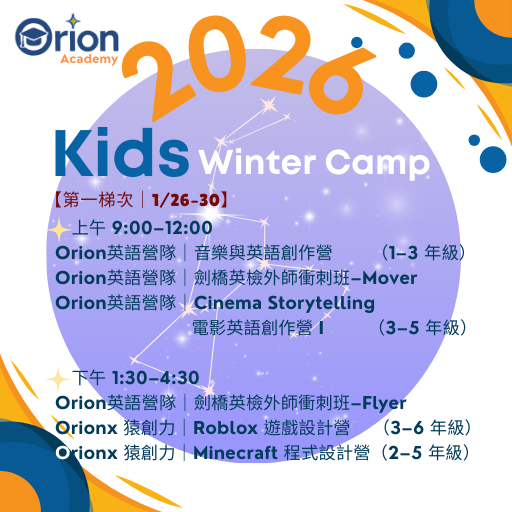 Orion
Academy

2026

Kids Winter Camp

【第一梯次｜1/26-30】

上午 9:00–12:00
Orion英語營隊｜音樂與英語創作營　（1–3 年級）
Orion英語營隊｜劍橋英檢外師衝刺班–Mover
Orion英語營隊｜Cinema Storytelling
電影英語創作營 I　（3–5 年級）

下午 1:30–4:30
Orion英語營隊｜劍橋英檢外師衝刺班–Flyer
Orionx 猿創力｜Roblox 遊戲設計營　（3–6 年級）
Orionx 猿創力｜Minecraft 程式設計營（2–5 年級）